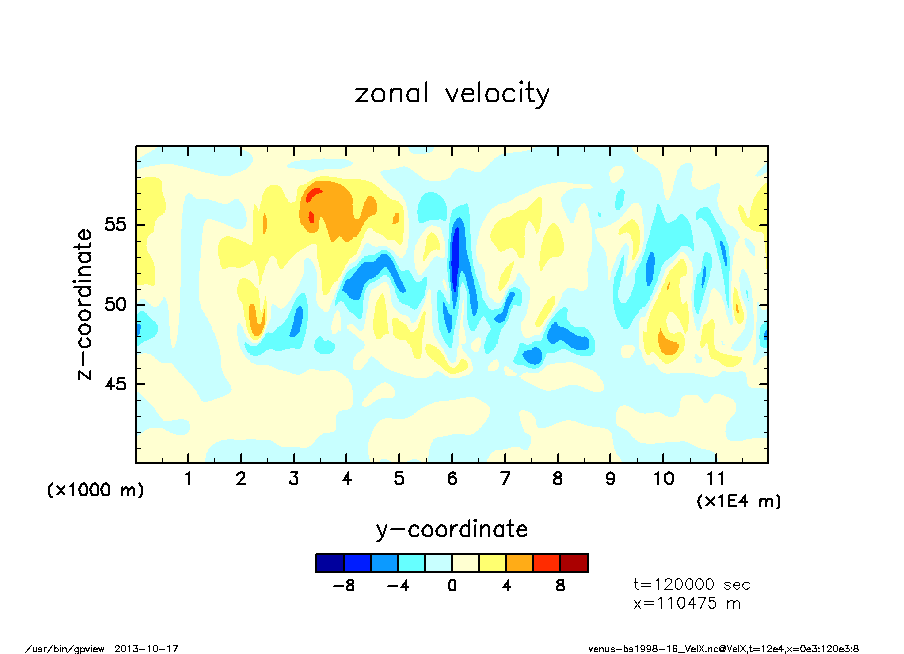 zonal velocity

z-coordinate

55
50
45

(x1000 m)

1 2 3 4 5 6 7 8 9 10 11

(x1E4 m)

y-coordinate

-8 -4 0 4 8

t=120000 sec
x=110475 m

/usr/bin/gpview 2013-10-17

venus-bs1998-16_VelX.nc@VelX,t=12e4,x=0e3:120e3:8